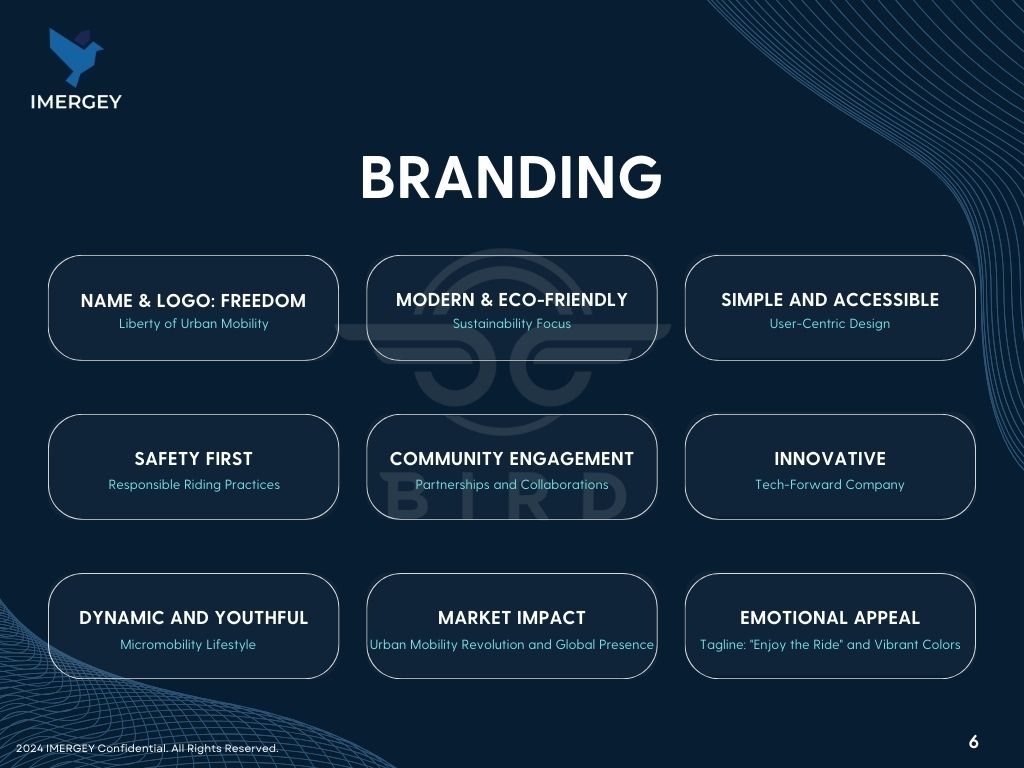 IMERGEY

BRANDING

NAME & LOGO: FREEDOM
Liberty of Urban Mobility

MODERN & ECO-FRIENDLY
Sustainability Focus

SIMPLE AND ACCESSIBLE
User-Centric Design

SAFETY FIRST
Responsible Riding Practices

COMMUNITY ENGAGEMENT
Partnerships and Collaborations

INNOVATIVE
Tech-Forward Company

DYNAMIC AND YOUTHFUL
Micromobility Lifestyle

MARKET IMPACT
Urban Mobility Revolution and Global Presence

EMOTIONAL APPEAL
Tagline: "Enjoy the Ride" and Vibrant Colors

BIRD

2024 IMERGEY Confidential. All Rights Reserved.

6